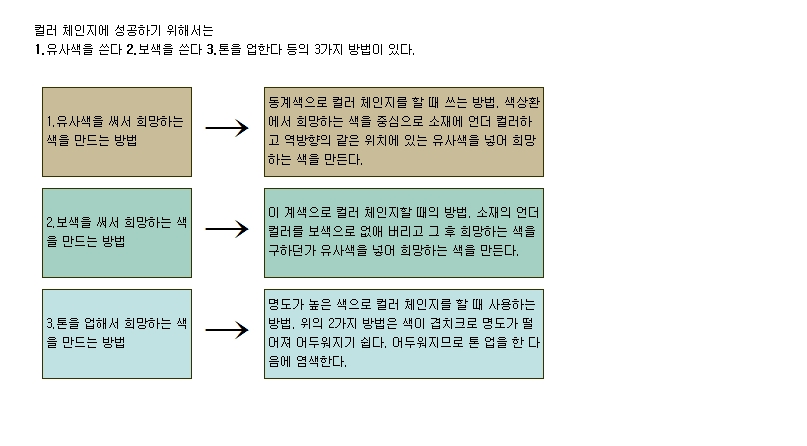 컬러 체인지에 성공하기 위해서는
1.유사색을 쓴다 2.보색을 쓴다 3.톤을 업한다 등의 3가지 방법이 있다.

1.유사색을 써서 희망하는 색을 만드는 방법

동계색으로 컬러 체인지를 할 때 쓰는 방법. 색상환에서 희망하는 색을 중심으로 소재에 언더 컬러하고 역방향의 같은 위치에 있는 유사색을 넣어 희망하는 색을 만든다.

2.보색을 써서 희망하는 색을 만드는 방법

이 계색으로 컬러 체인지할 때의 방법. 소재의 언더 컬러를 보색으로 없애 버리고 그 후 희망하는 색을 구하던가 유사색을 넣어 희망하는 색을 만든다.

3.톤을 업해서 희망하는 색을 만드는 방법

명도가 높은 색으로 컬러 체인지를 할 때 사용하는 방법. 위의 2가지 방법은 색이 겹치므로 명도가 떨어져 어두워지기 쉽다. 어두워지므로 톤 업을 한 다음에 염색한다.